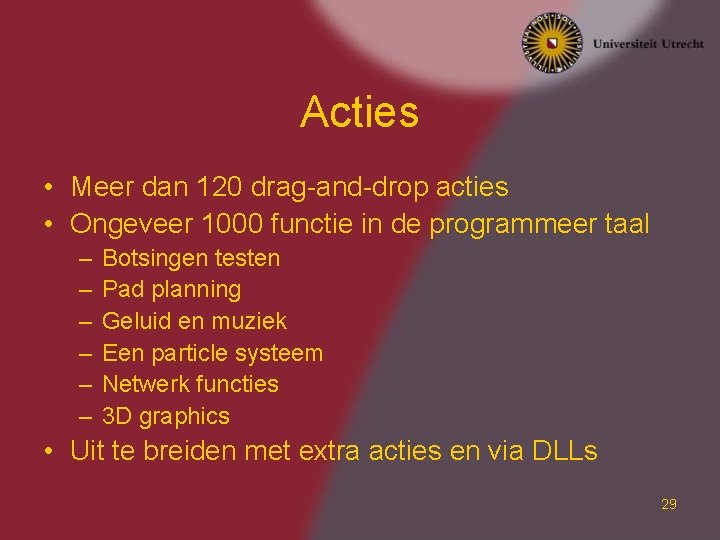 Universiteit Utrecht

Acties

• Meer dan 120 drag-and-drop acties
• Ongeveer 1000 functie in de programmeer taal
– Botsingen testen
– Pad planning
– Geluid en muziek
– Een particle systeem
– Netwerk functies
– 3D graphics
• Uit te breiden met extra acties en via DLLs

29